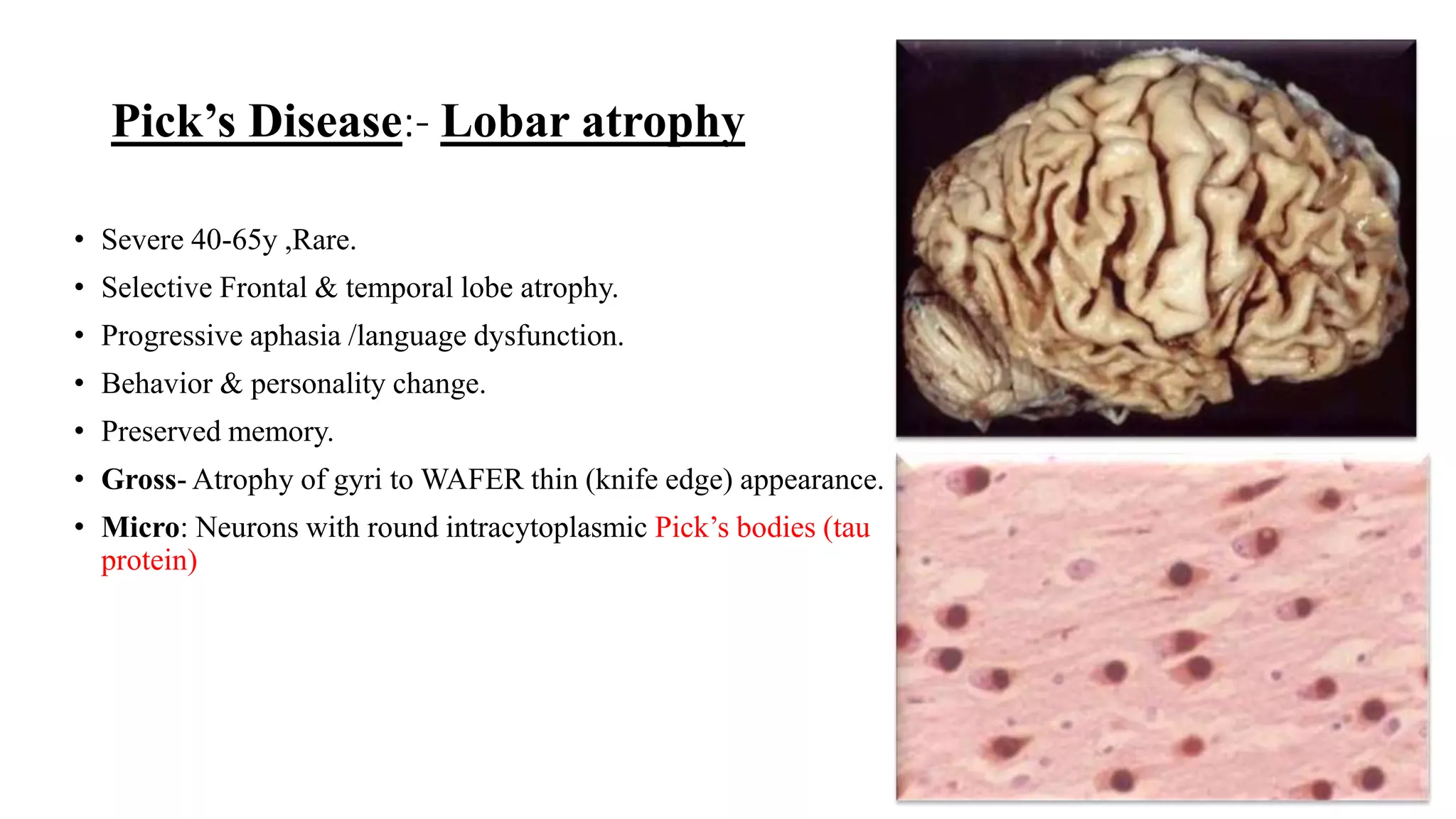 Pick’s Disease:- Lobar atrophy

• Severe 40-65y ,Rare.
• Selective Frontal & temporal lobe atrophy.
• Progressive aphasia /language dysfunction.
• Behavior & personality change.
• Preserved memory.
• Gross- Atrophy of gyri to WAFER thin (knife edge) appearance.
• Micro: Neurons with round intracytoplasmic Pick’s bodies (tau protein)